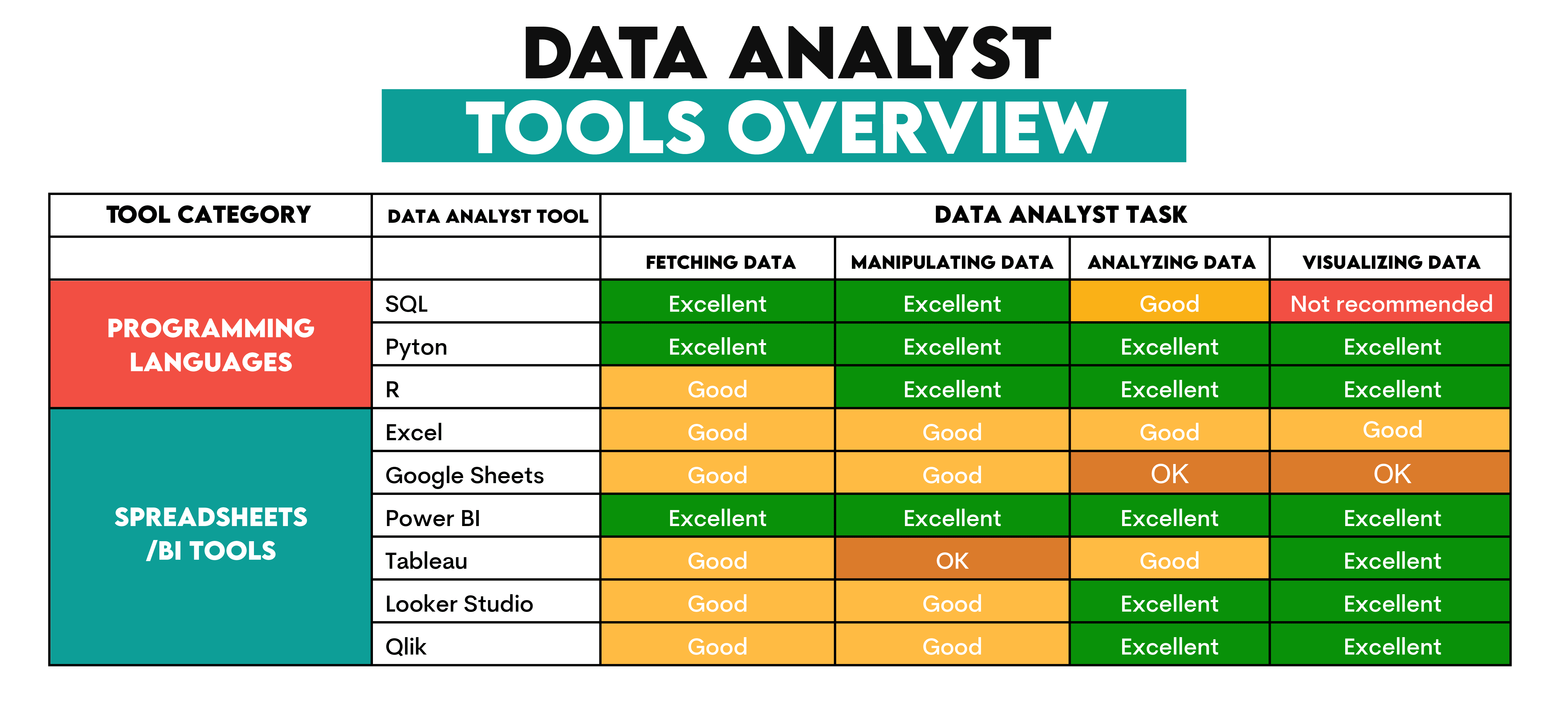 DATA ANALYST
TOOLS OVERVIEW

| TOOL CATEGORY | DATA ANALYST TOOL | DATA ANALYST TASK | | | |
|---|---|---|---|---|---|
| | | FETCHING DATA | MANIPULATING DATA | ANALYZING DATA | VISUALIZING DATA |
| PROGRAMMING LANGUAGES | SQL | Excellent | Excellent | Good | Not recommended |
| | Pyton | Excellent | Excellent | Excellent | Excellent |
| | R | Good | Excellent | Excellent | Excellent |
| SPREADSHEETS /BI TOOLS | Excel | Good | Good | Good | Good |
| | Google Sheets | Good | Good | OK | OK |
| | Power BI | Excellent | Excellent | Excellent | Excellent |
| | Tableau | Good | OK | Good | Excellent |
| | Looker Studio | Good | Good | Excellent | Excellent |
| | Qlik | Good | Good | Excellent | Excellent |